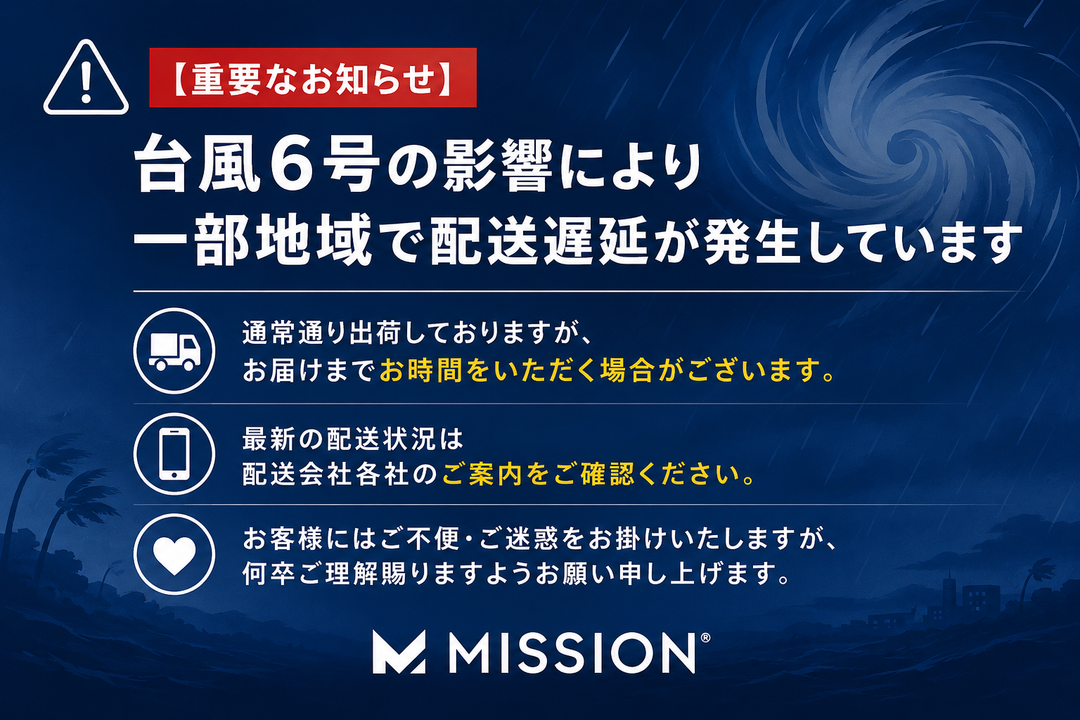 【重要なお知らせ】

台風6号の影響により
一部地域で配送遅延が発生しています

通常通り出荷しておりますが、
お届けまでお時間をいただく場合がございます。

最新の配送状況は
配送会社各社のご案内をご確認ください。

お客様にはご不便・ご迷惑をお掛けいたしますが、
何卒ご理解賜りますようお願い申し上げます。

MISSION®